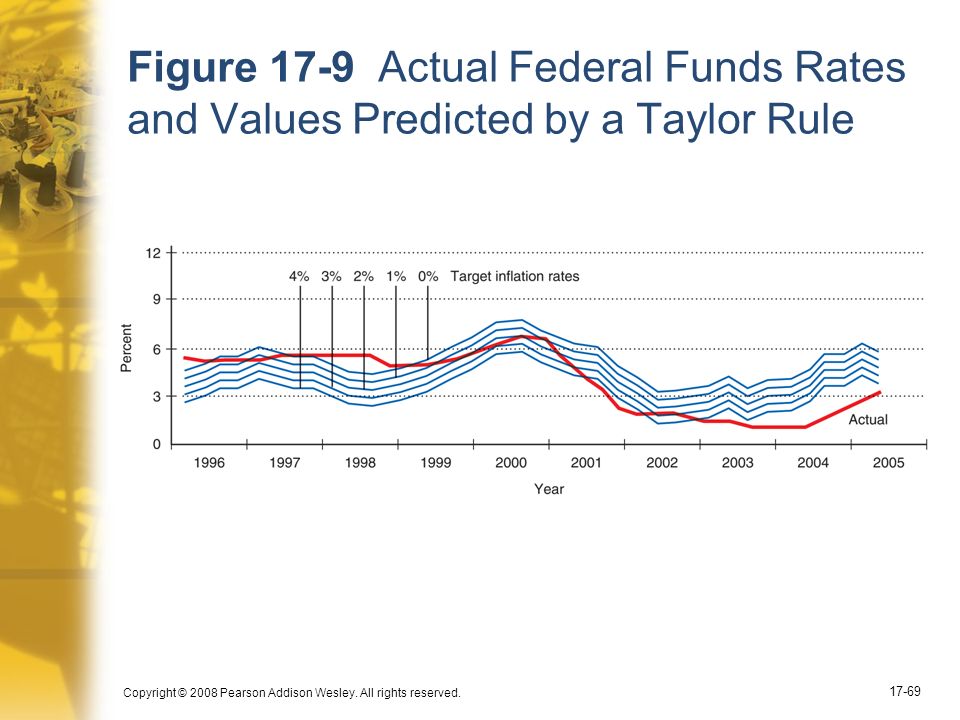 Figure 17-9 Actual Federal Funds Rates and Values Predicted by a Taylor Rule

12
9
6
3
0
Percent
4% 3% 2% 1% 0% Target inflation rates
Actual
1996 1997 1998 1999 2000 2001 2002 2003 2004 2005
Year

Copyright © 2008 Pearson Addison Wesley. All rights reserved.

17-69